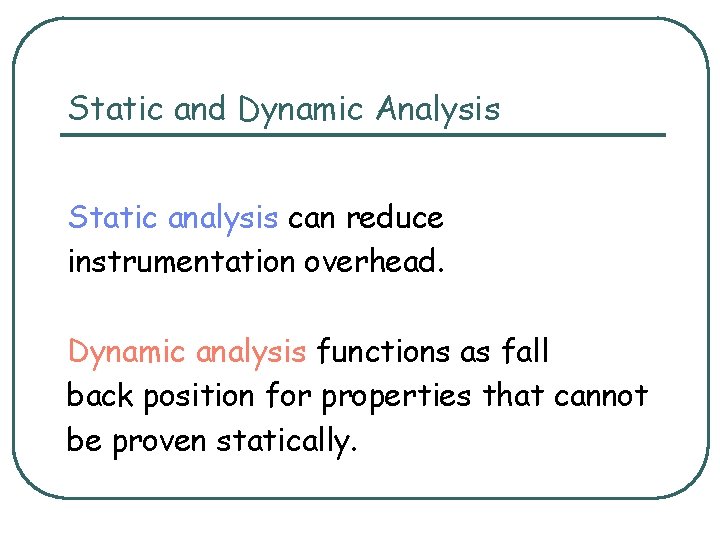 Static and Dynamic Analysis

Static analysis can reduce instrumentation overhead.

Dynamic analysis functions as fall back position for properties that cannot be proven statically.